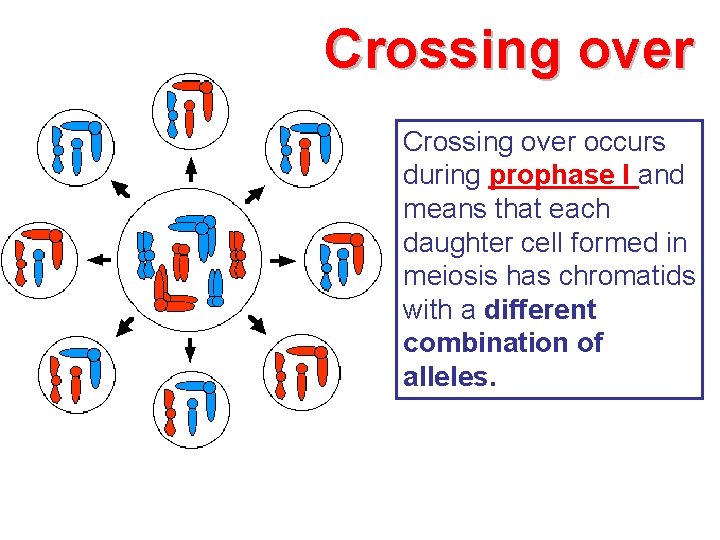 Crossing over

Crossing over occurs during prophase I and means that each daughter cell formed in meiosis has chromatids with a different combination of alleles.